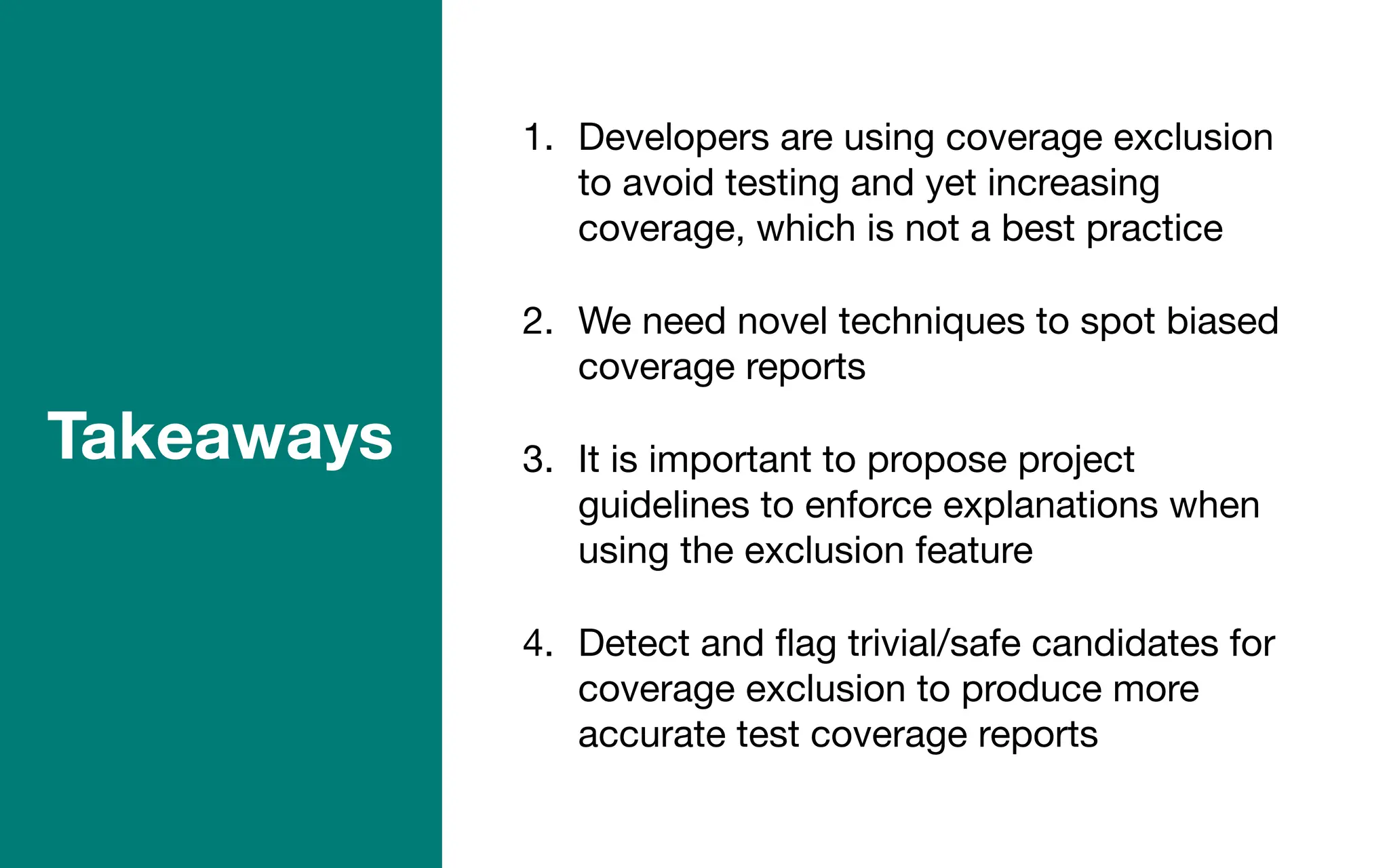 Takeaways

1. Developers are using coverage exclusion to avoid testing and yet increasing coverage, which is not a best practice

2. We need novel techniques to spot biased coverage reports

3. It is important to propose project guidelines to enforce explanations when using the exclusion feature

4. Detect and flag trivial/safe candidates for coverage exclusion to produce more accurate test coverage reports